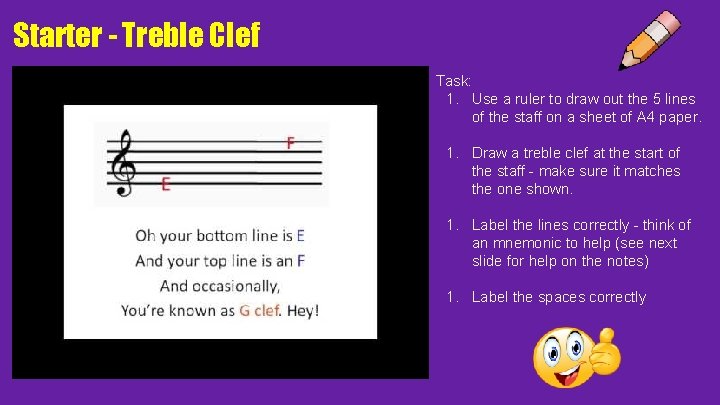 Starter - Treble Clef

F

E

Oh your bottom line is E
And your top line is an F
And occasionally,
You're known as G clef. Hey!

Task:
1. Use a ruler to draw out the 5 lines of the staff on a sheet of A4 paper.

1. Draw a treble clef at the start of the staff - make sure it matches the one shown.

1. Label the lines correctly - think of an mnemonic to help (see next slide for help on the notes)

1. Label the spaces correctly